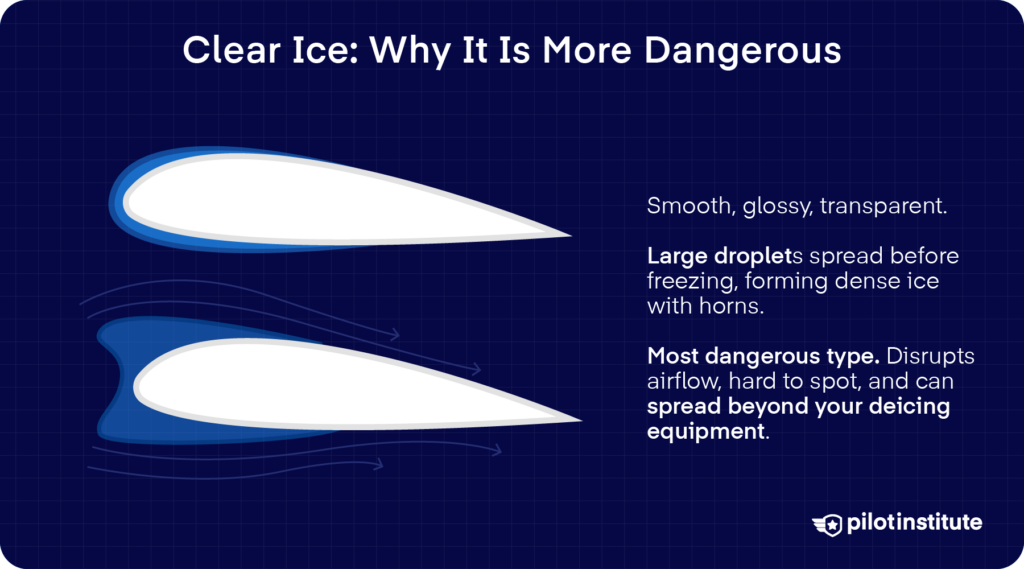 Clear Ice: Why It Is More Dangerous

Smooth, glossy, transparent.

Large droplets spread before freezing, forming dense ice with horns.

Most dangerous type. Disrupts airflow, hard to spot, and can spread beyond your deicing equipment.

pilotinstitute